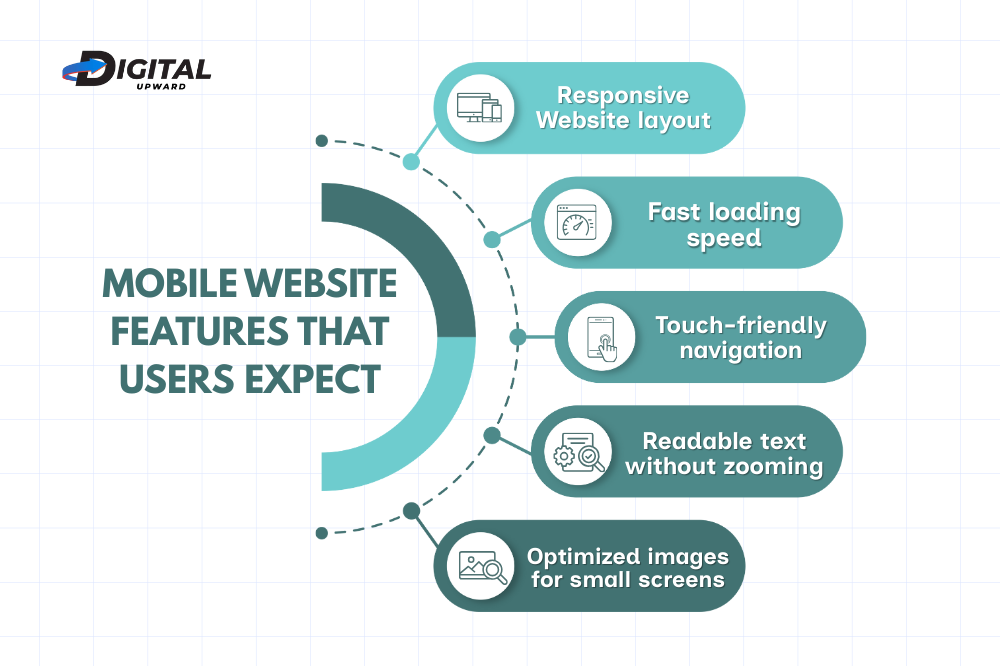 DIGITAL
UPWARD

MOBILE WEBSITE FEATURES THAT USERS EXPECT

Responsive Website layout

Fast loading speed

Touch-friendly navigation

Readable text without zooming

Optimized images for small screens